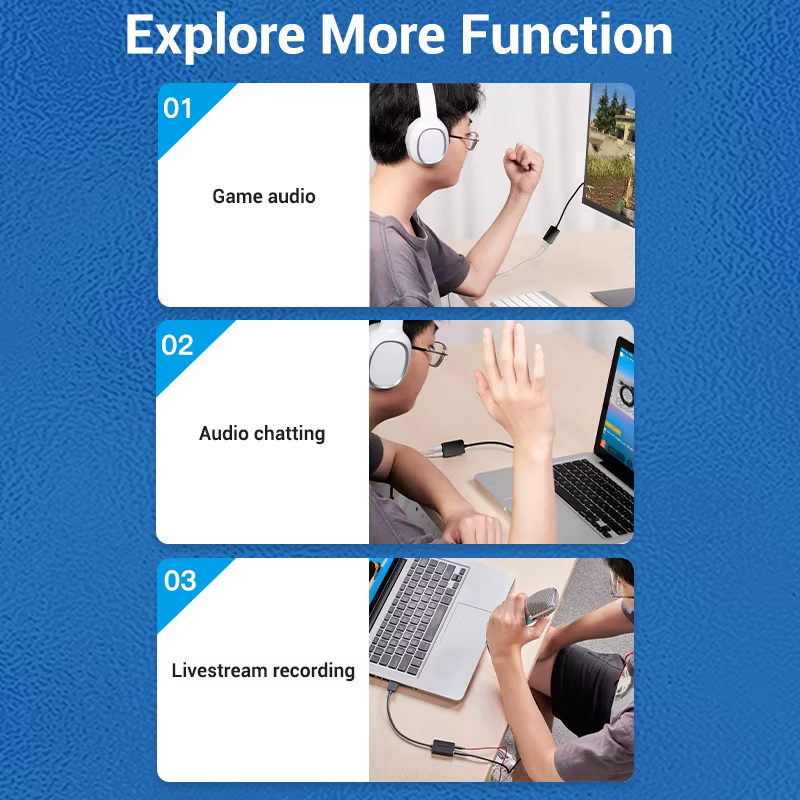 Explore More Function

01

Game audio

02

Audio chatting

03

Livestream recording